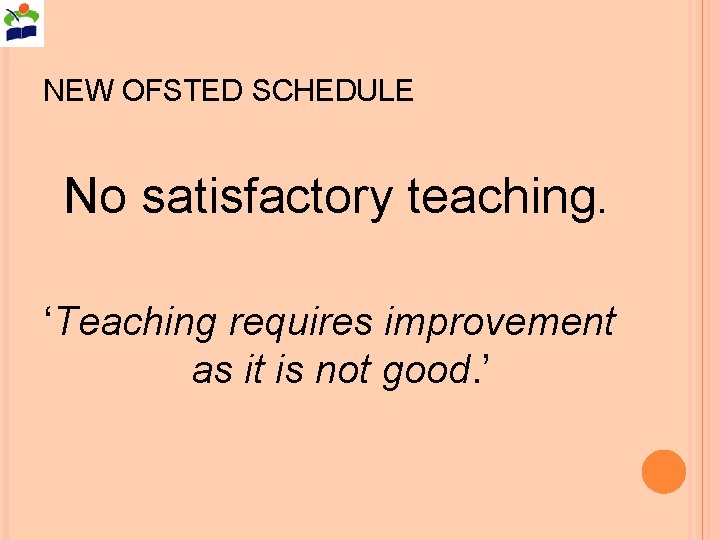 NEW OFSTED SCHEDULE

No satisfactory teaching.

‘Teaching requires improvement as it is not good.’